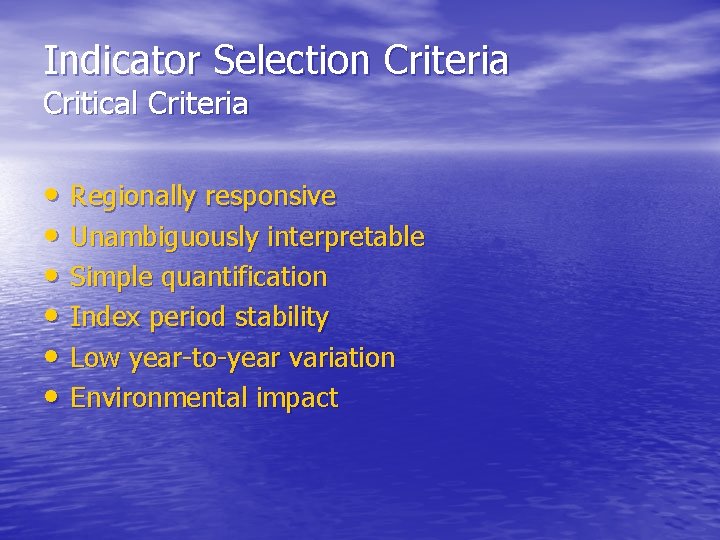 Indicator Selection Criteria
Critical Criteria

• Regionally responsive
• Unambiguously interpretable
• Simple quantification
• Index period stability
• Low year-to-year variation
• Environmental impact